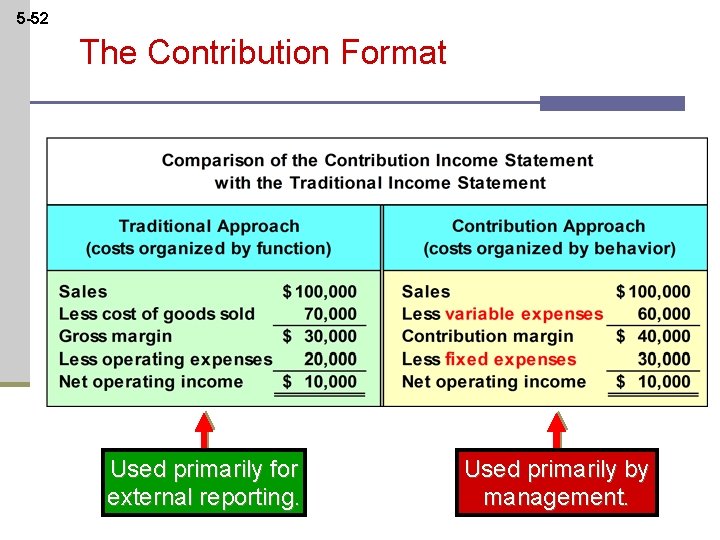 5-52

The Contribution Format

Comparison of the Contribution Income Statement with the Traditional Income Statement

| Traditional Approach (costs organized by function) | | Contribution Approach (costs organized by behavior) | |
|---|---|---|---|
| Sales | $ 100,000 | Sales | $ 100,000 |
| Less cost of goods sold | 70,000 | Less variable expenses | 60,000 |
| Gross margin | $ 30,000 | Contribution margin | $ 40,000 |
| Less operating expenses | 20,000 | Less fixed expenses | 30,000 |
| Net operating income | $ 10,000 | Net operating income | $ 10,000 |

Used primarily for external reporting.

Used primarily by management.